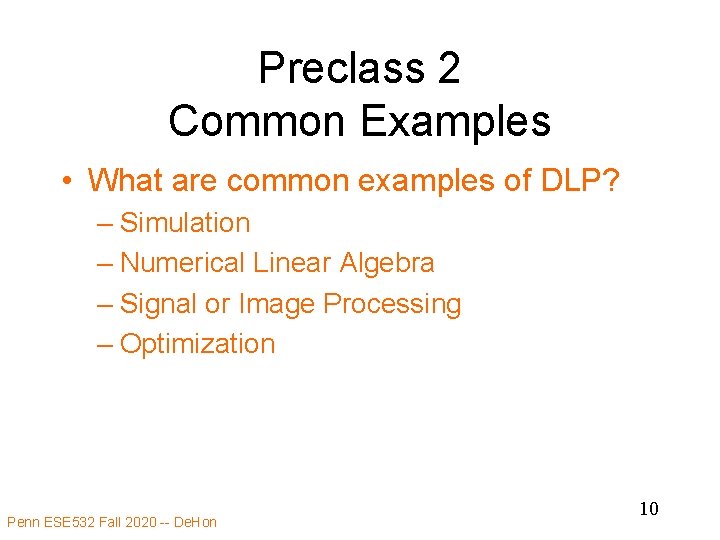 Preclass 2
Common Examples

• What are common examples of DLP?
– Simulation
– Numerical Linear Algebra
– Signal or Image Processing
– Optimization

Penn ESE532 Fall 2020 -- DeHon

10